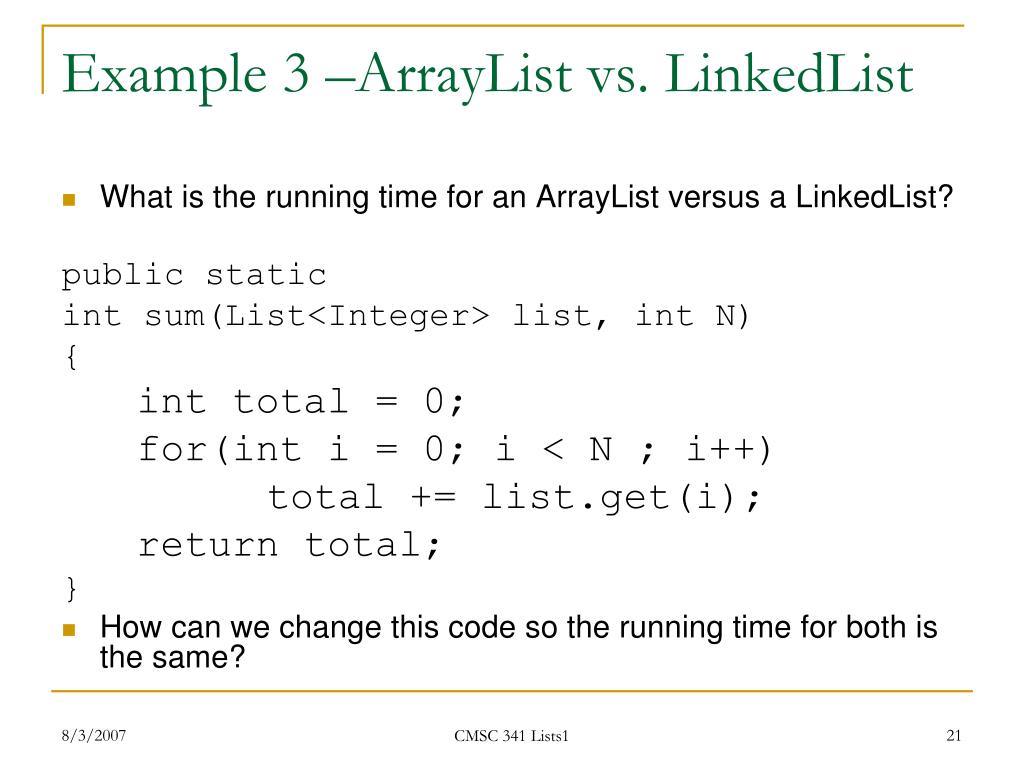 Example 3 –ArrayList vs. LinkedList

What is the running time for an ArrayList versus a LinkedList?

public static
int sum(List<Integer> list, int N)
{
int total = 0;
for(int i = 0; i < N ; i++)
total += list.get(i);
return total;
}

How can we change this code so the running time for both is the same?

8/3/2007

CMSC 341 Lists1

21